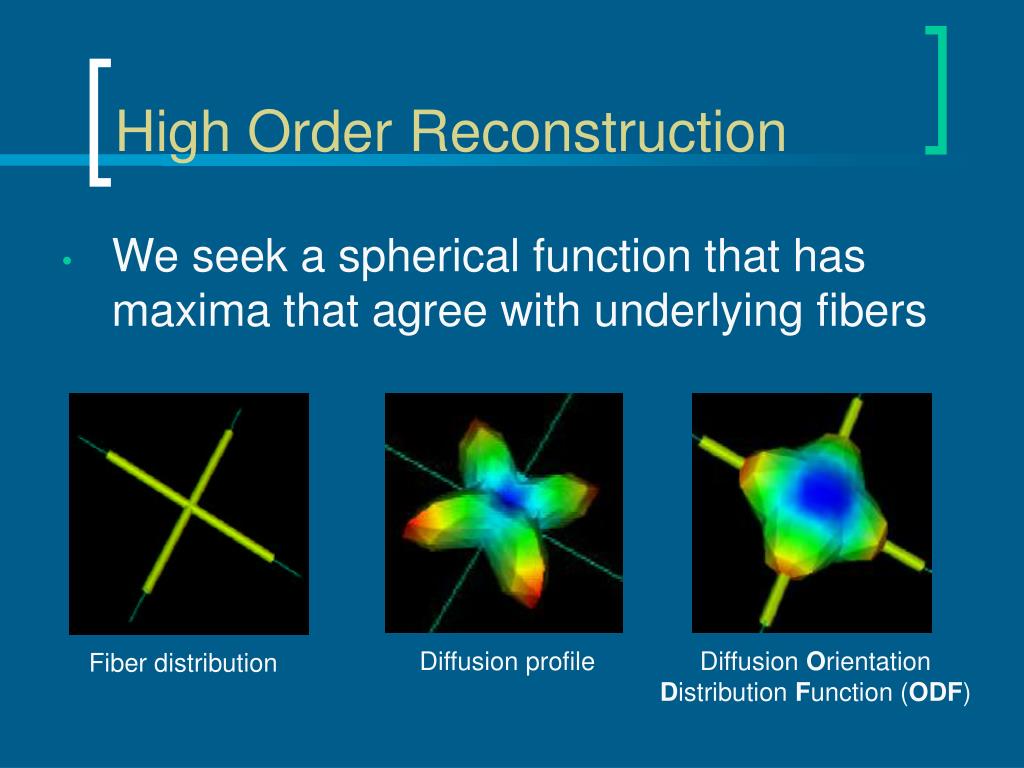 High Order Reconstruction

• We seek a spherical function that has maxima that agree with underlying fibers

Fiber distribution

Diffusion profile

Diffusion Orientation Distribution Function (ODF)